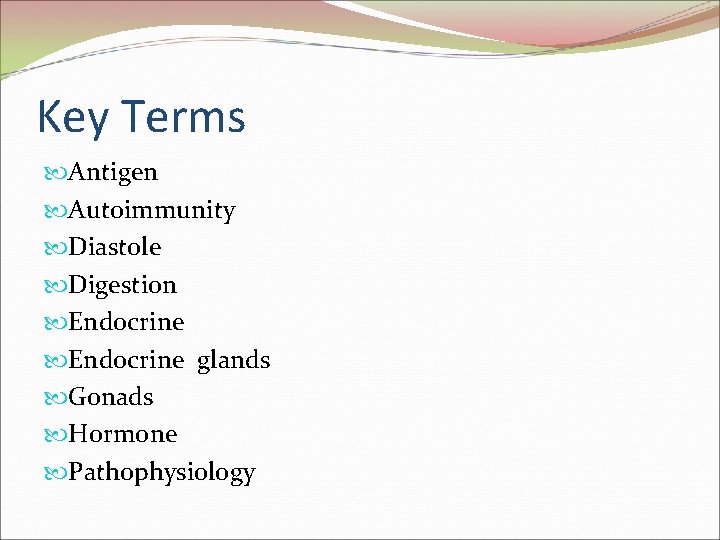 Key Terms

Antigen
Autoimmunity
Diastole
Digestion
Endocrine
Endocrine glands
Gonads
Hormone
Pathophysiology